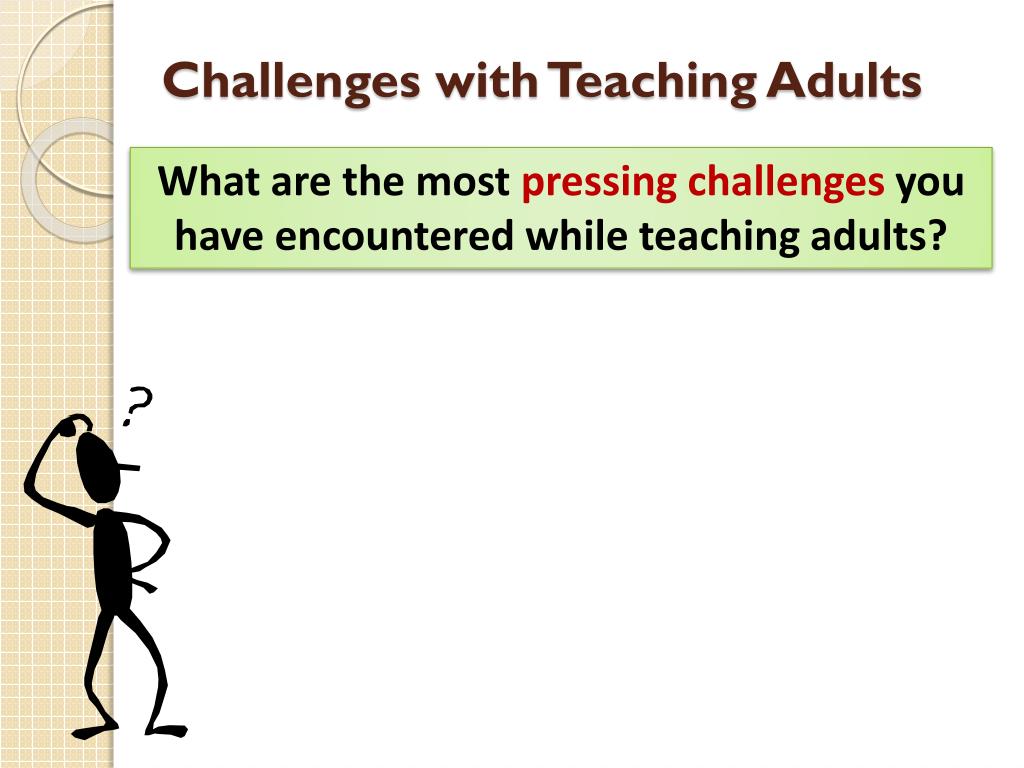 Challenges with Teaching Adults

What are the most pressing challenges you have encountered while teaching adults?

?